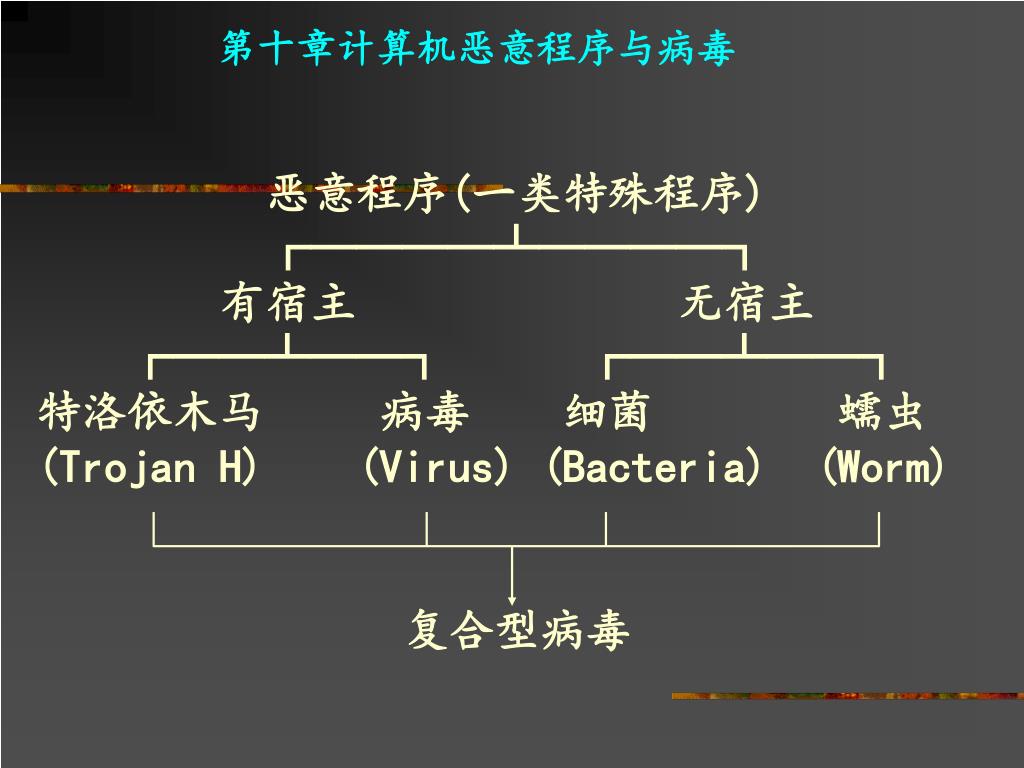 第十章计算机恶意程序与病毒

恶意程序(一类特殊程序)

有宿主

无宿主

特洛依木马
(Trojan H)

病毒
(Virus)

细菌
(Bacteria)

蠕虫
(Worm)

复合型病毒